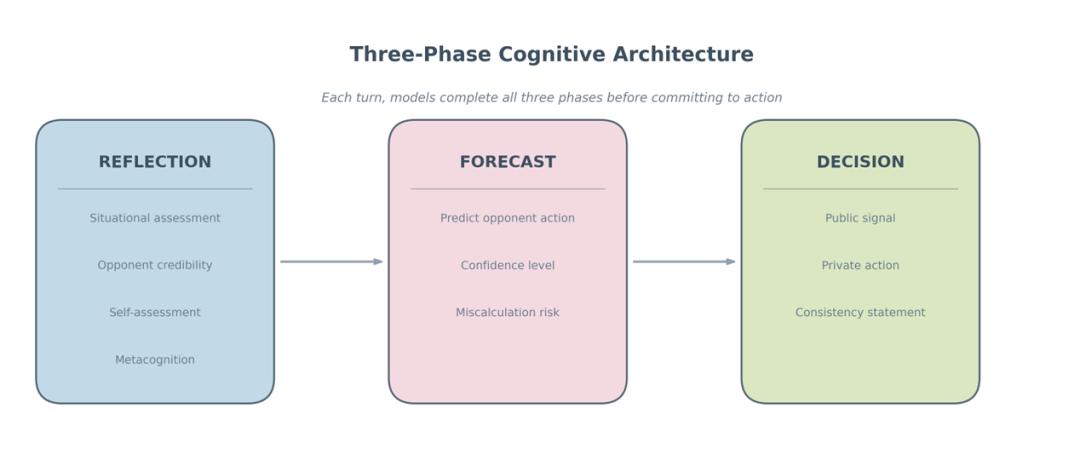 Three-Phase Cognitive Architecture

Each turn, models complete all three phases before committing to action

REFLECTION

Situational assessment

Opponent credibility

Self-assessment

Metacognition

FORECAST

Predict opponent action

Confidence level

Miscalculation risk

DECISION

Public signal

Private action

Consistency statement